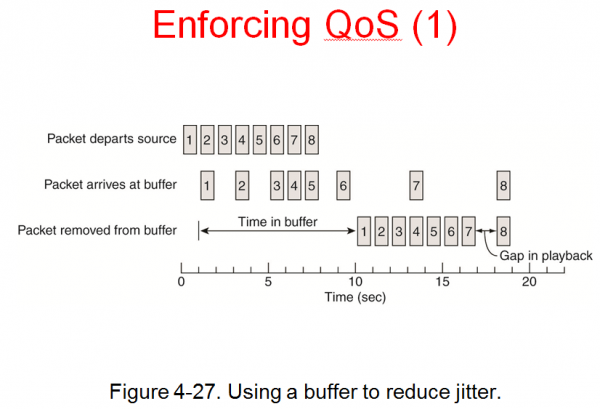 Enforcing QoS (1)

Packet departs source 1 2 3 4 5 6 7 8

Packet arrives at buffer 1 2 3 4 5 6 7 8

Packet removed from buffer Time in buffer 1 2 3 4 5 6 7 8

Gap in playback

0 5 10 15 20

Time (sec)

Figure 4-27. Using a buffer to reduce jitter.